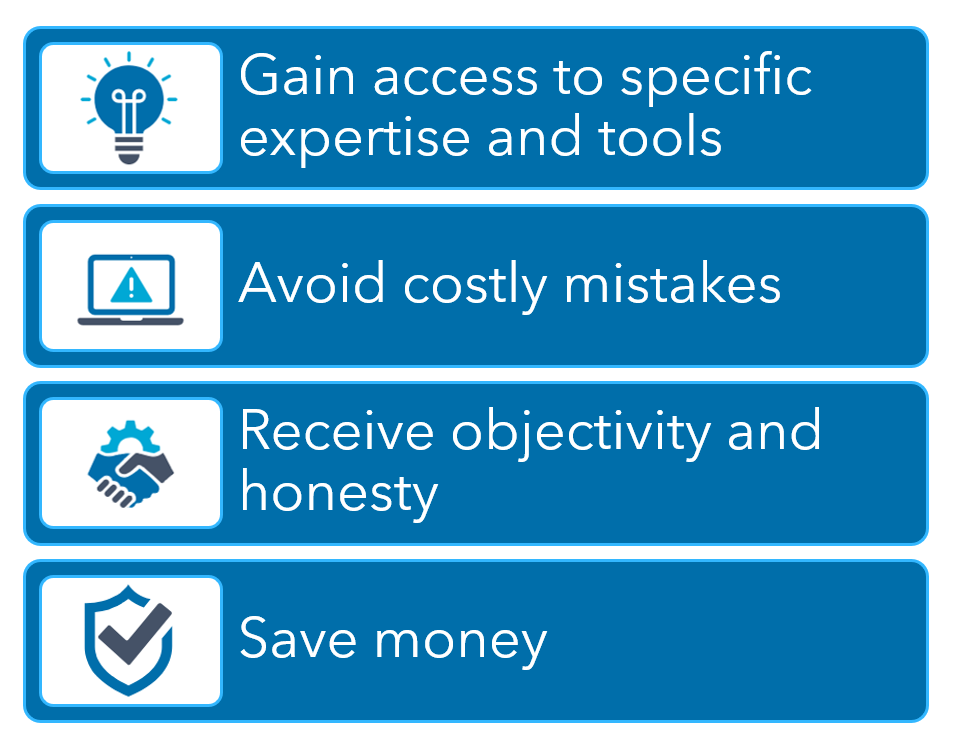 Gain access to specific expertise and tools

Avoid costly mistakes

Receive objectivity and honesty

Save money